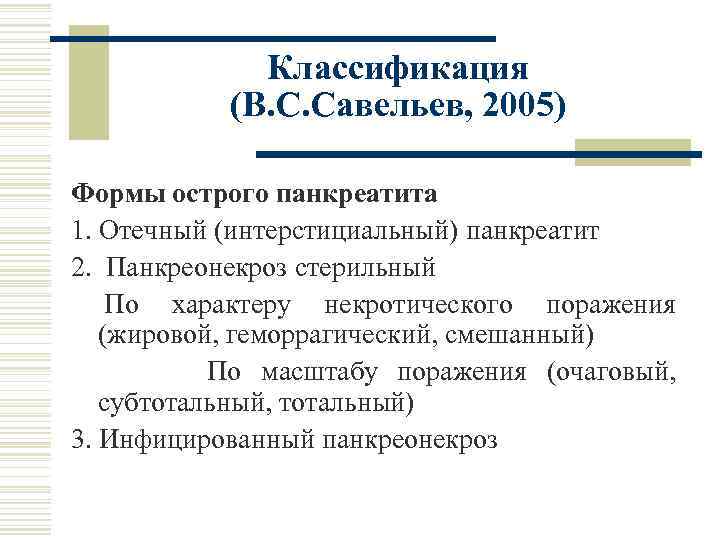 Классификация
(В.С.Савельев, 2005)

Формы острого панкреатита

1. Отечный (интерстициальный) панкреатит

2. Панкреонекроз стерильный

По характеру некротического поражения (жировой, геморрагический, смешанный)

По масштабу поражения (очаговый, субтотальный, тотальный)

3. Инфицированный панкреонекроз